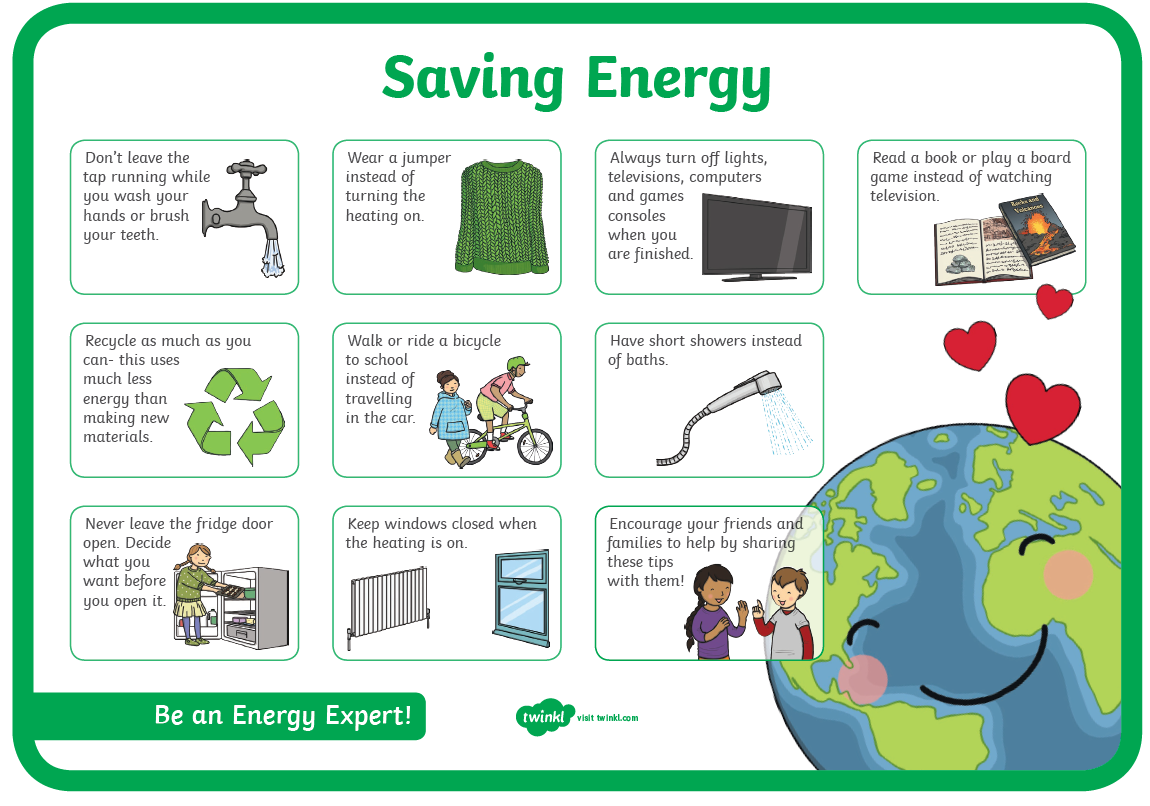 Saving Energy

Don't leave the tap running while you wash your hands or brush your teeth.

Wear a jumper instead of turning the heating on.

Always turn off lights, televisions, computers and games consoles when you are finished.

Read a book or play a board game instead of watching television.

Rocks and Volcanoes

Recycle as much as you can- this uses much less energy than making new materials.

Walk or ride a bicycle to school instead of travelling in the car.

Have short showers instead of baths.

Never leave the fridge door open. Decide what you want before you open it.

Keep windows closed when the heating is on.

Encourage your friends and families to help by sharing these tips with them!

Be an Energy Expert!

twinkl visit twinkl.com